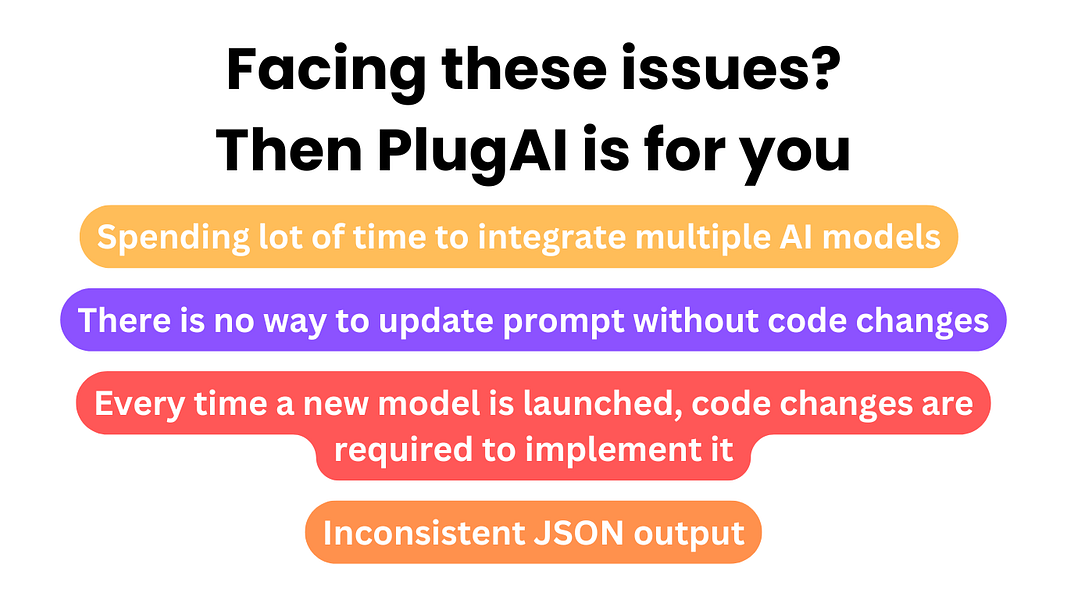 Facing these issues?
Then PlugAI is for you

Spending lot of time to integrate multiple AI models

There is no way to update prompt without code changes

Every time a new model is launched, code changes are required to implement it

Inconsistent JSON output